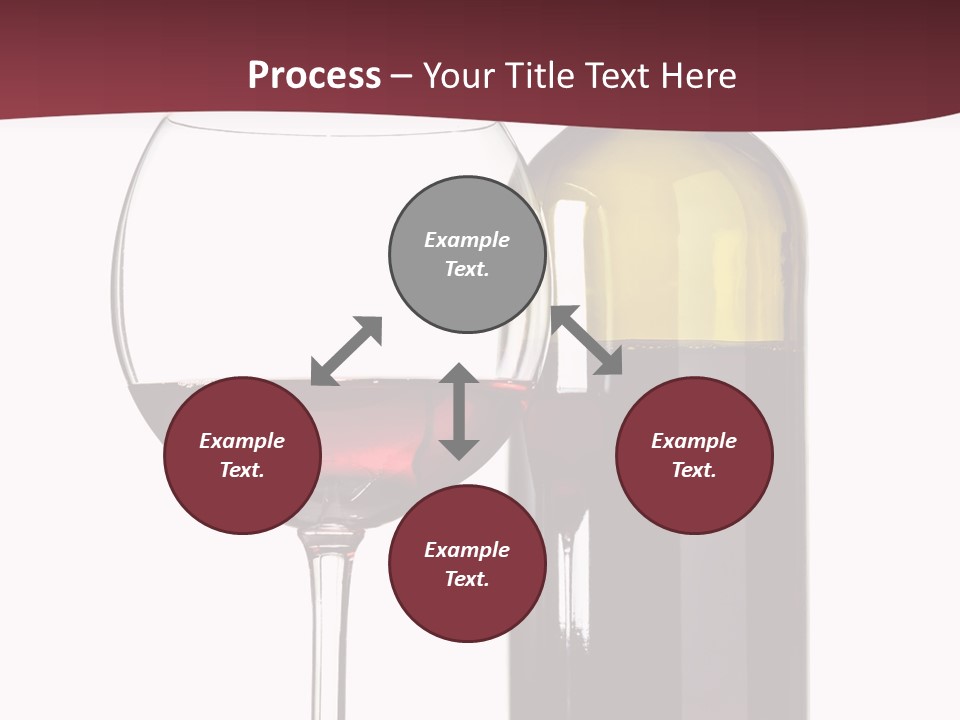 Process – Your Title Text Here

Example Text.

Example Text.

Example Text.

Example Text.